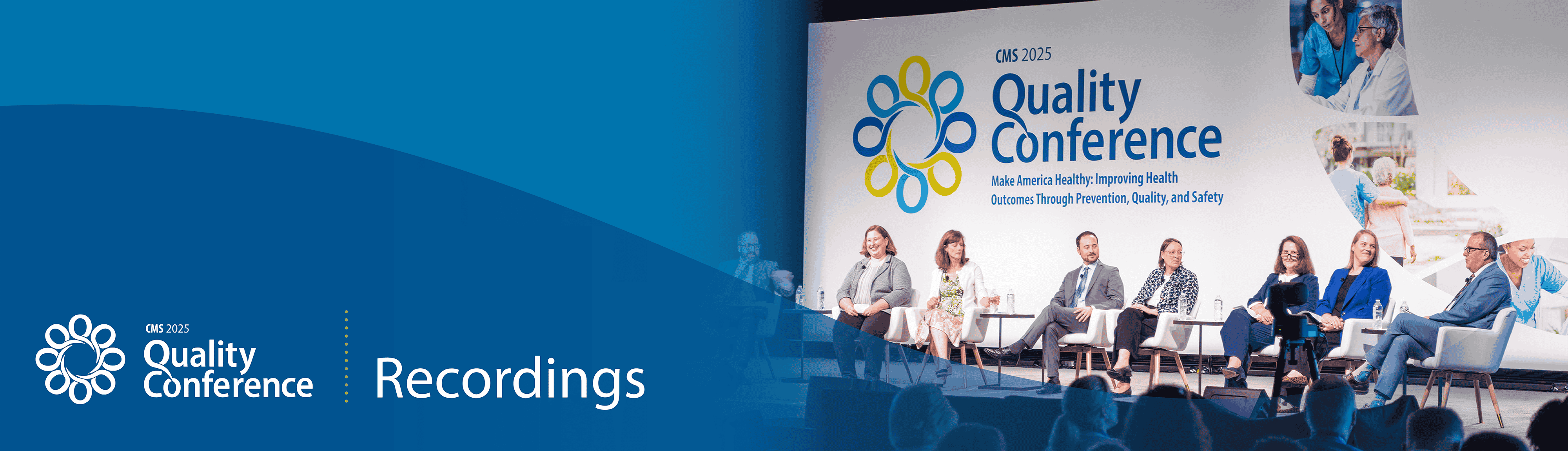 CMS 2025
Quality
Conference

Recordings

CMS 2025
Quality
Conference
Make America Healthy: Improving Health Outcomes Through Prevention, Quality, and Safety